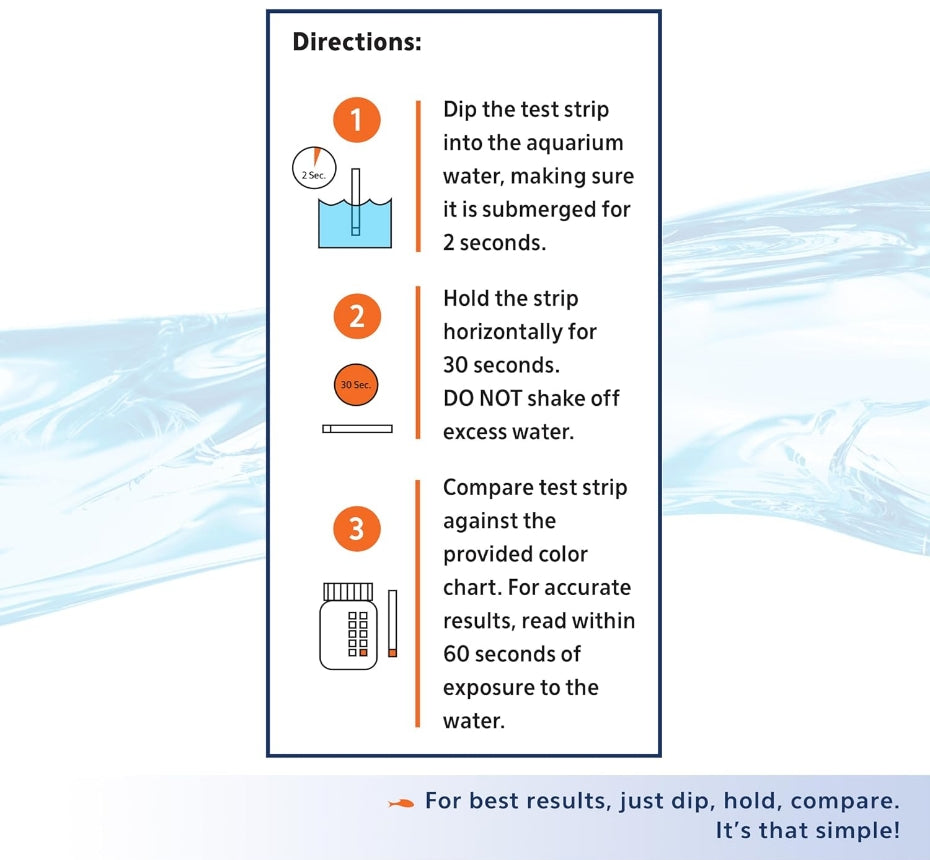 Directions:

1

2 Sec.

Dip the test strip into the aquarium water, making sure it is submerged for 2 seconds.

2

30 Sec.

Hold the strip horizontally for 30 seconds. DO NOT shake off excess water.

3

Compare test strip against the provided color chart. For accurate results, read within 60 seconds of exposure to the water.

For best results, just dip, hold, compare. It's that simple!